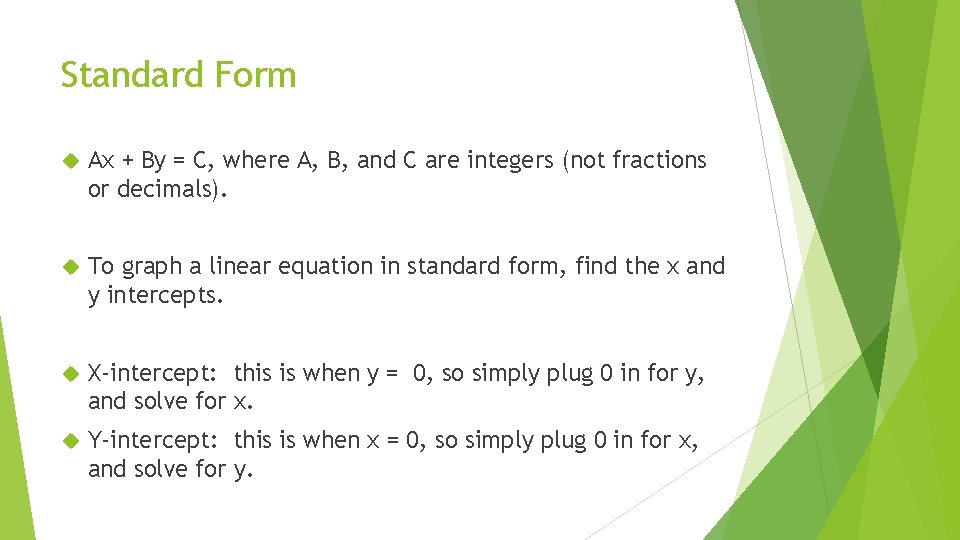 Standard Form

Ax + By = C, where A, B, and C are integers (not fractions or decimals).

To graph a linear equation in standard form, find the x and y intercepts.

X-intercept: this is when y = 0, so simply plug 0 in for y, and solve for x.

Y-intercept: this is when x = 0, so simply plug 0 in for x, and solve for y.